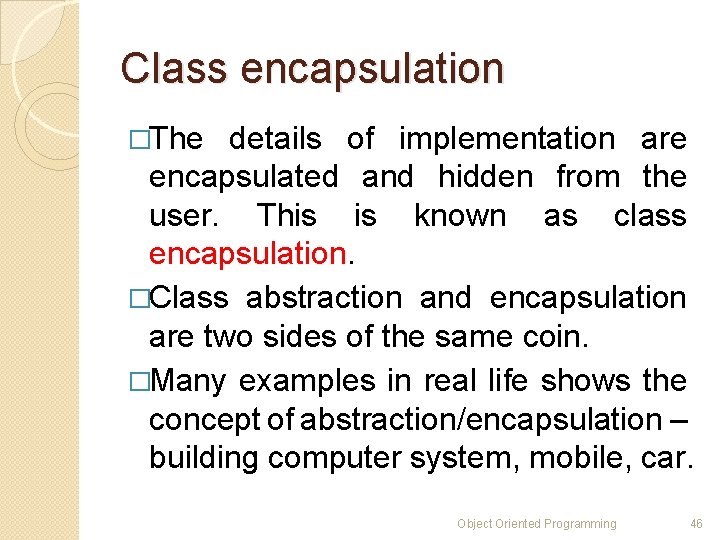 Class encapsulation

□The details of implementation are encapsulated and hidden from the user. This is known as class encapsulation.

□Class abstraction and encapsulation are two sides of the same coin.

□Many examples in real life shows the concept of abstraction/encapsulation – building computer system, mobile, car.

Object Oriented Programming 46